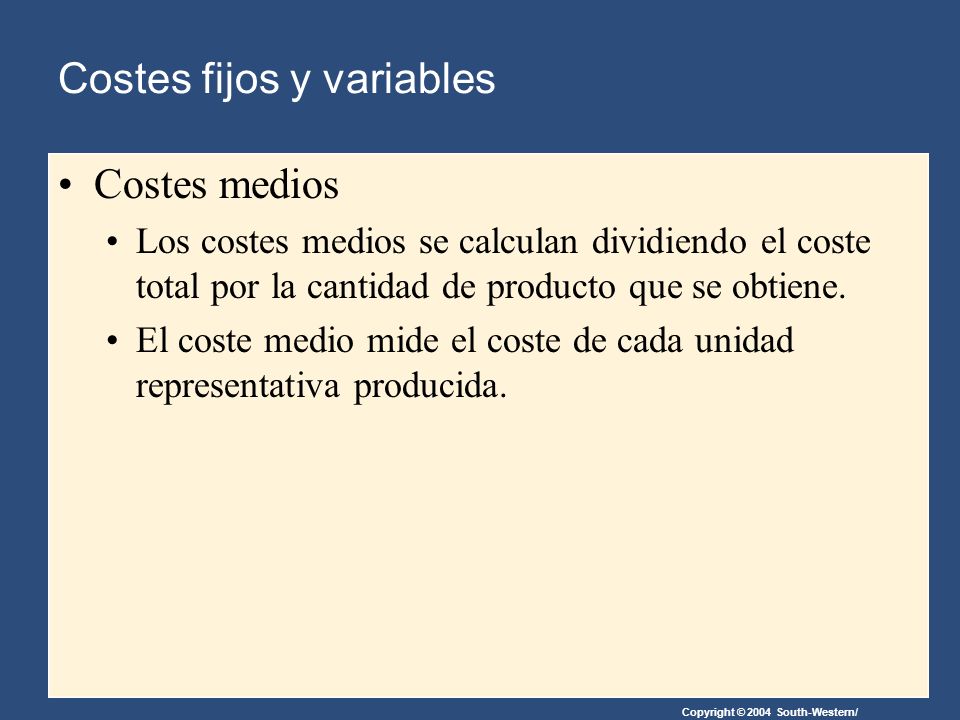 Costes fijos y variables

• Costes medios

• Los costes medios se calculan dividiendo el coste total por la cantidad de producto que se obtiene.

• El coste medio mide el coste de cada unidad representativa producida.

Copyright © 2004 South-Western/